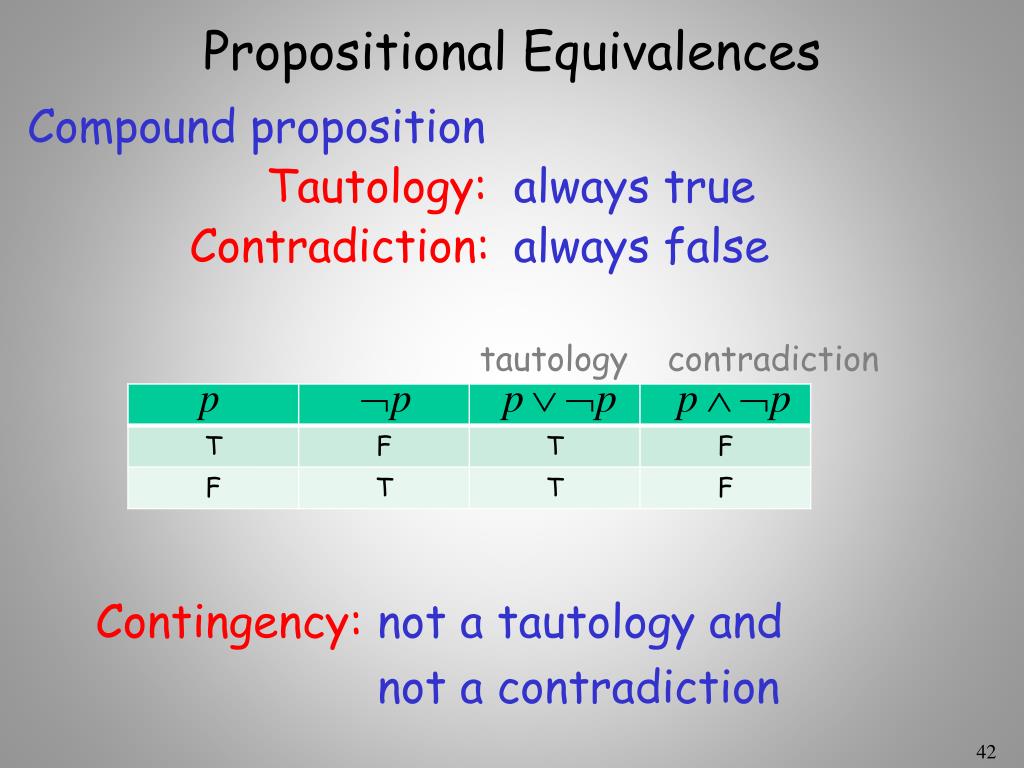 Propositional Equivalences

Compound proposition

Tautology: always true

Contradiction: always false

tautology contradiction

| $p$ | $\neg p$ | $p \vee \neg p$ | $p \wedge \neg p$ |
|---|---|---|---|
| T | F | T | F |
| F | T | T | F |

Contingency: not a tautology and not a contradiction

42